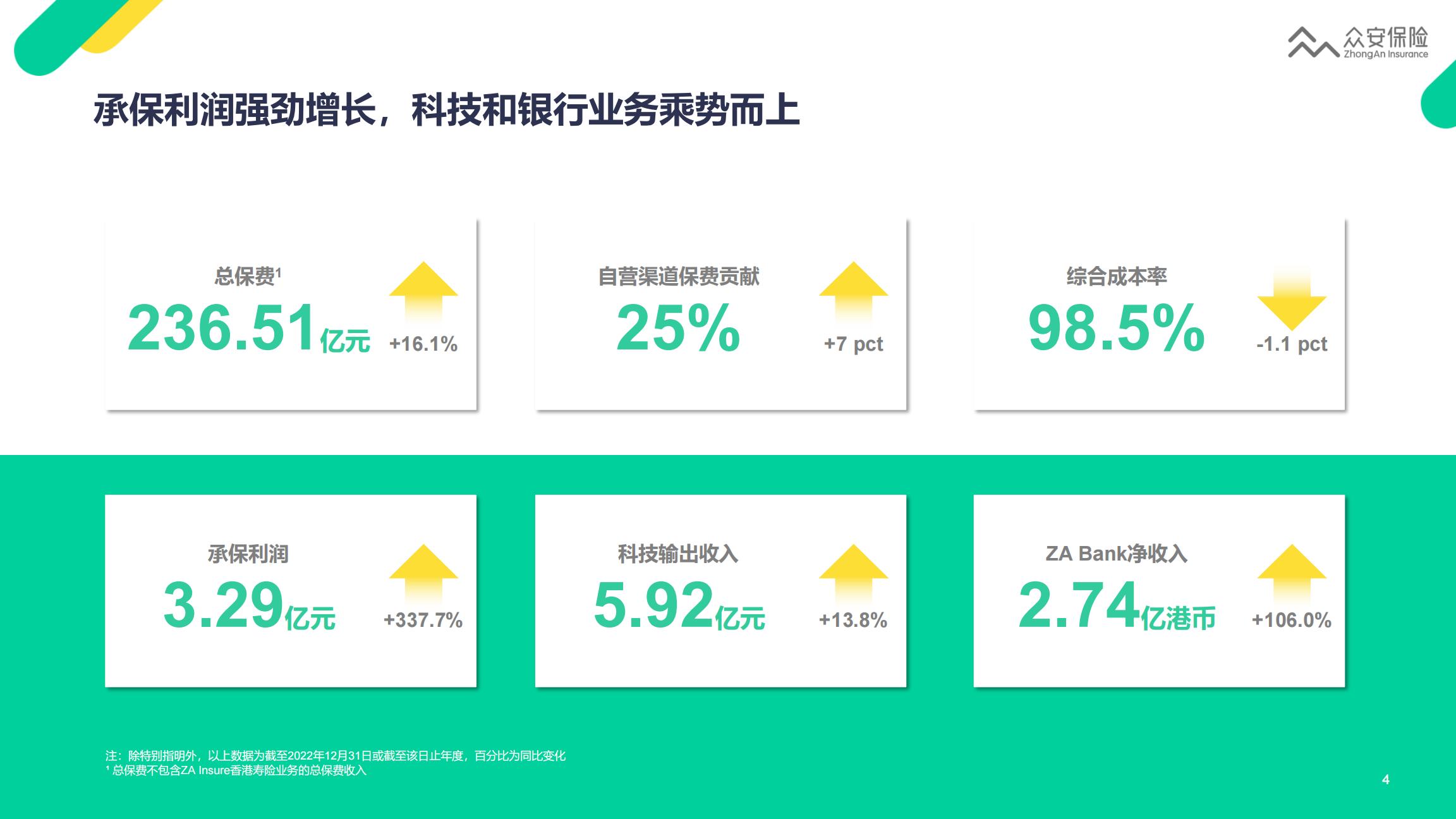 众安保险
ZhongAn Insurance

承保利润强劲增长，科技和银行业务乘势而上

总保费$^1$
236.51亿元
+16.1%

自营渠道保费贡献
25%
+7 pct

综合成本率
98.5%
-1.1 pct

承保利润
3.29亿元
+337.7%

科技输出收入
5.92亿元
+13.8%

ZA Bank净收入
2.74亿港币
+106.0%

注：除特别指明外，以上数据为截至2022年12月31日或截至该日止年度，百分比为同比变化
$^1$ 总保费不包含ZA Insure香港寿险业务的总保费收入

4